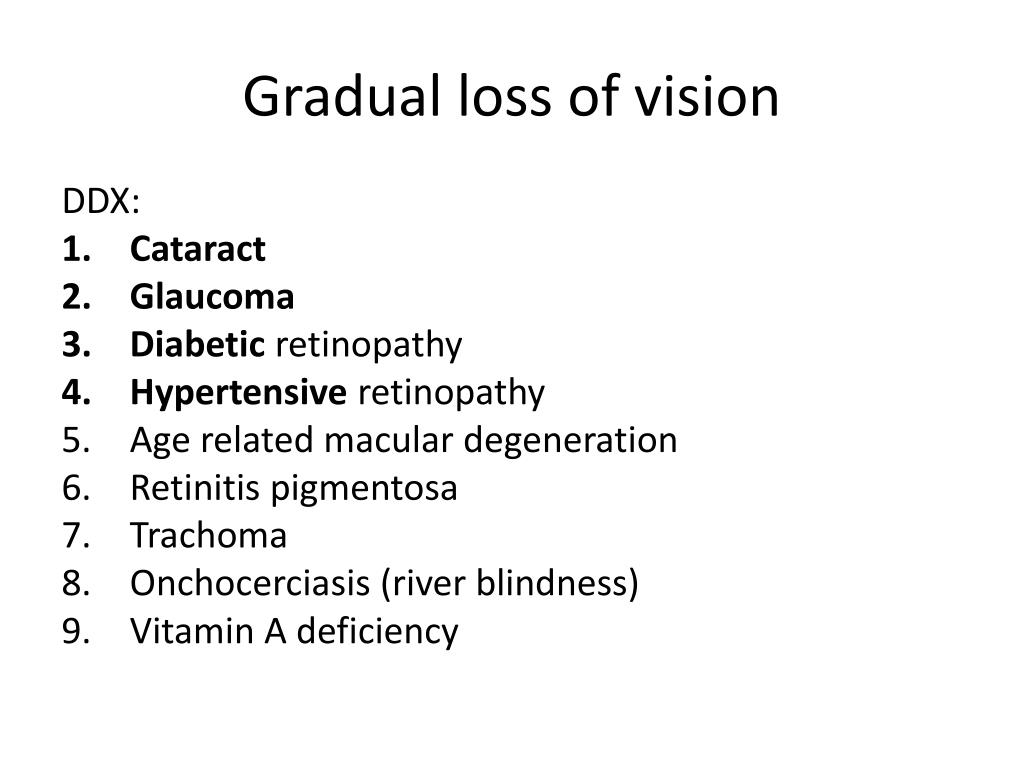 Gradual loss of vision

DDX:
1. Cataract
2. Glaucoma
3. Diabetic retinopathy
4. Hypertensive retinopathy
5. Age related macular degeneration
6. Retinitis pigmentosa
7. Trachoma
8. Onchocerciasis (river blindness)
9. Vitamin A deficiency